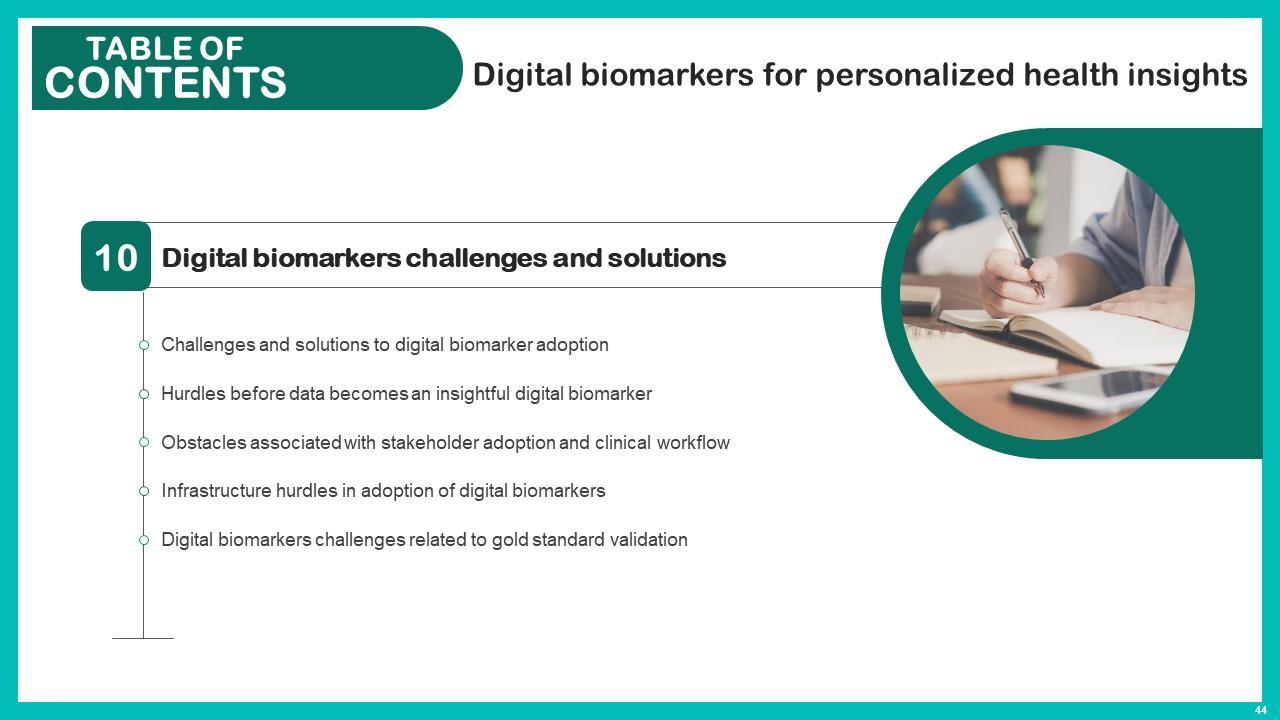 TABLE OF CONTENTS

Digital biomarkers for personalized health insights

10 Digital biomarkers challenges and solutions

Challenges and solutions to digital biomarker adoption

Hurdles before data becomes an insightful digital biomarker

Obstacles associated with stakeholder adoption and clinical workflow

Infrastructure hurdles in adoption of digital biomarkers

Digital biomarkers challenges related to gold standard validation

44